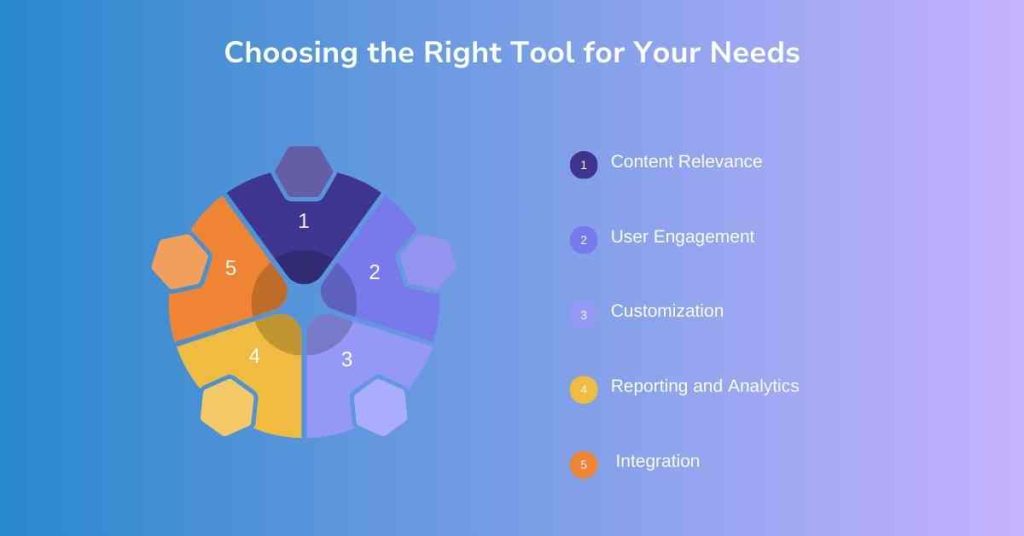 Choosing the Right Tool for Your Needs

1
2
3
4
5

1 Content Relevance

2 User Engagement

3 Customization

4 Reporting and Analytics

5 Integration